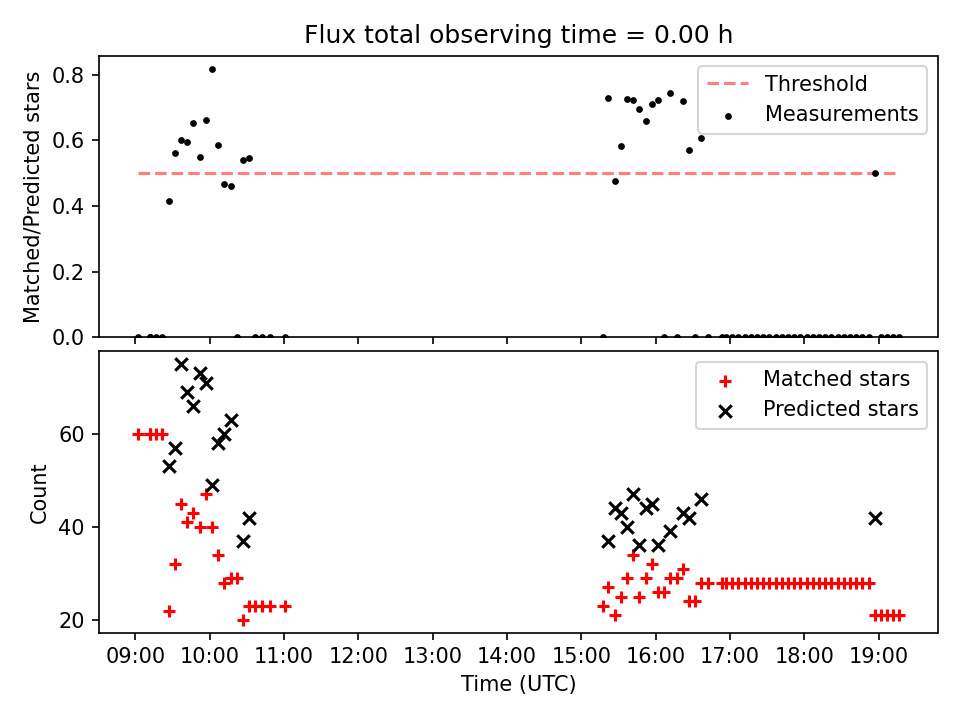 Flux total observing time = 0.00 h

Matched/Predicted stars

0.8
0.6
0.4
0.2
0.0

Threshold
Measurements

Count

60
40
20

Matched stars
Predicted stars

09:00 10:00 11:00 12:00 13:00 14:00 15:00 16:00 17:00 18:00 19:00
Time (UTC)